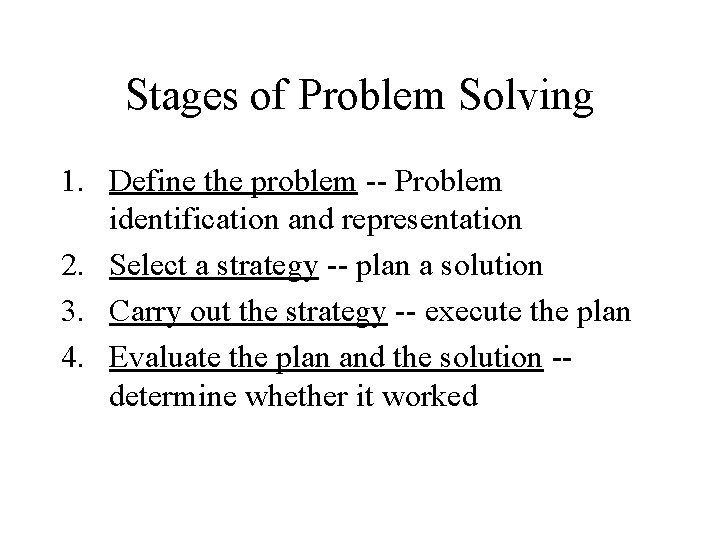 Stages of Problem Solving

1. Define the problem -- Problem identification and representation
2. Select a strategy -- plan a solution
3. Carry out the strategy -- execute the plan
4. Evaluate the plan and the solution -- determine whether it worked